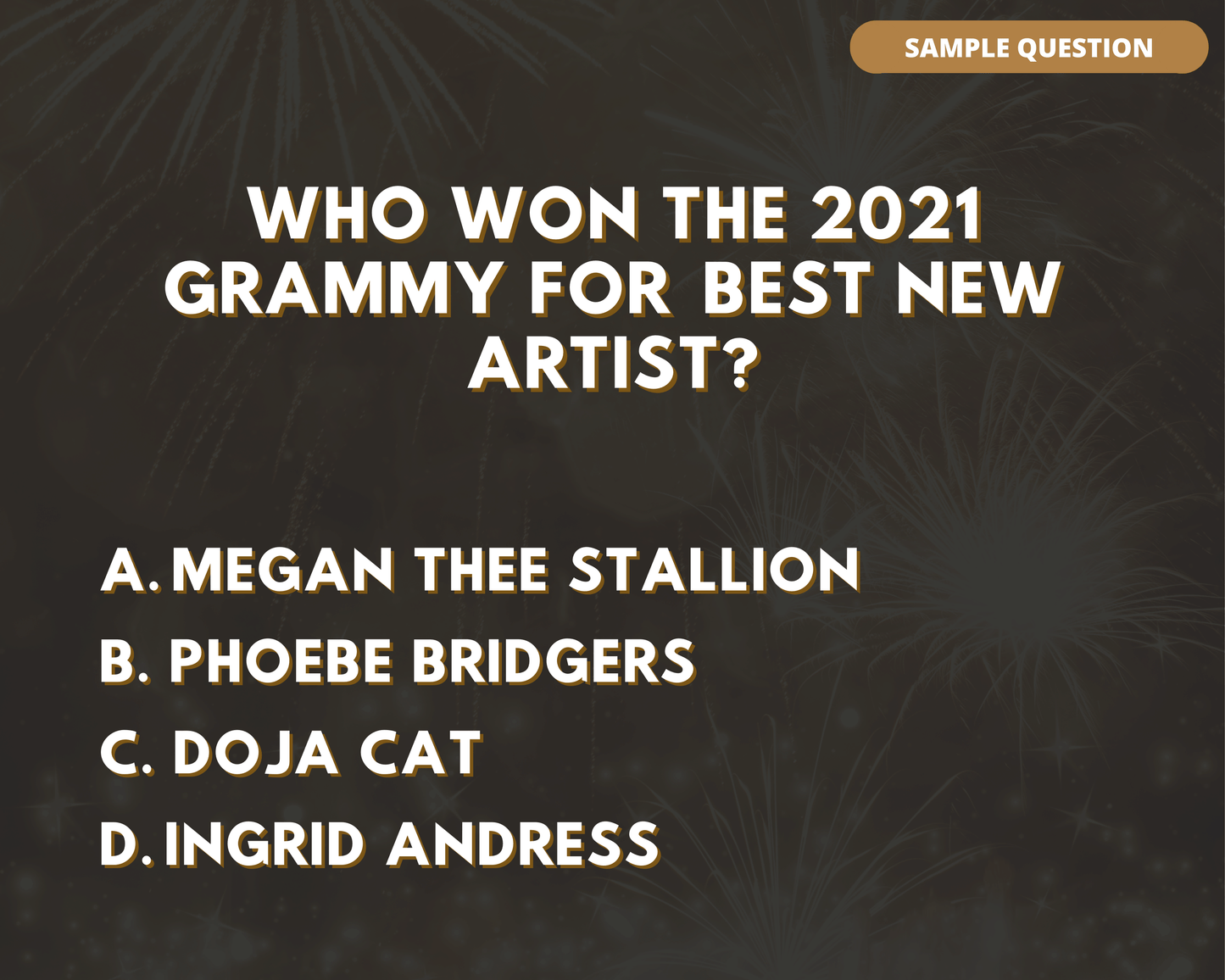 SAMPLE QUESTION

WHO WON THE 2021 GRAMMY FOR BEST NEW ARTIST?

A. MEGAN THEE STALLION
B. PHOEBE BRIDGERS
C. DOJA CAT
D. INGRID ANDRESS